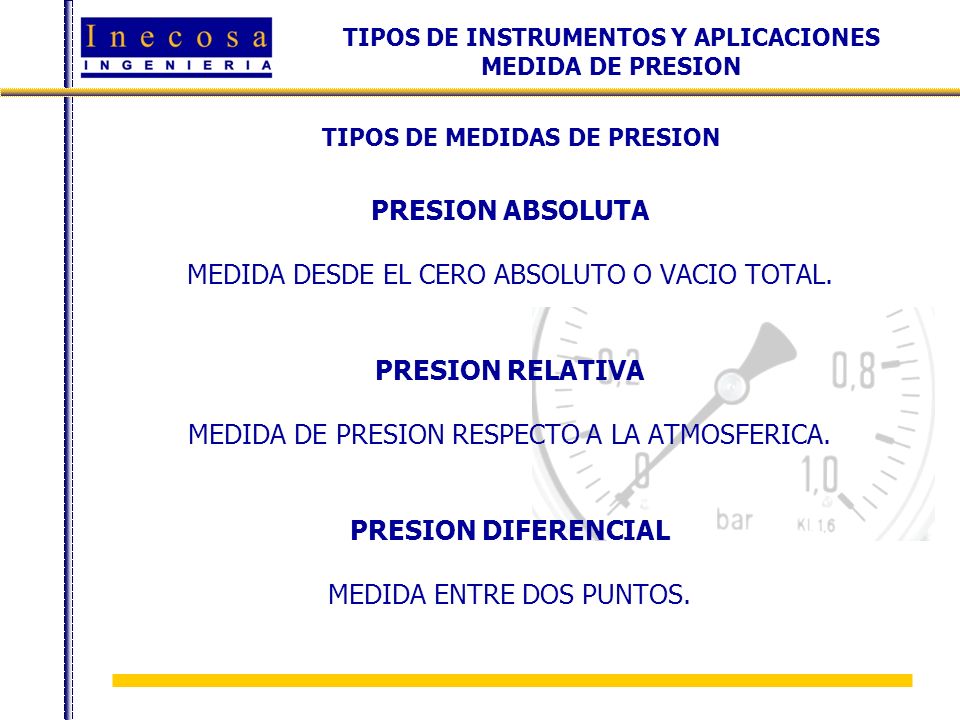 Inecosa
INGENIERIA

TIPOS DE INSTRUMENTOS Y APLICACIONES
MEDIDA DE PRESION

TIPOS DE MEDIDAS DE PRESION

PRESION ABSOLUTA

MEDIDA DESDE EL CERO ABSOLUTO O VACIO TOTAL.

PRESION RELATIVA

MEDIDA DE PRESION RESPECTO A LA ATMOSFERICA.

PRESION DIFERENCIAL

MEDIDA ENTRE DOS PUNTOS.

0,2
0,8
0
1,0
bar
Kl 1,6